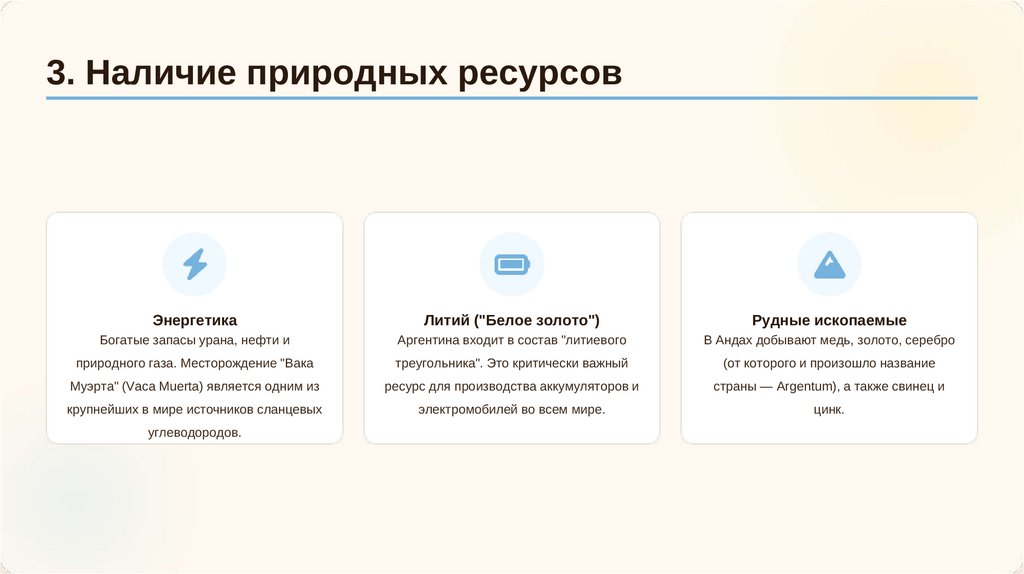 3. Наличие природных ресурсов

Энергетика
Богатые запасы урана, нефти и природного газа. Месторождение "Вака Муэрта" (Vaca Muerta) является одним из крупнейших в мире источников сланцевых углеводородов.

Литий ("Белое золото")
Аргентина входит в состав "литиевого треугольника". Это критически важный ресурс для производства аккумуляторов и электромобилей во всем мире.

Рудные ископаемые
В Андах добывают медь, золото, серебро (от которого и произошло название страны — Argentum), а также свинец и цинк.